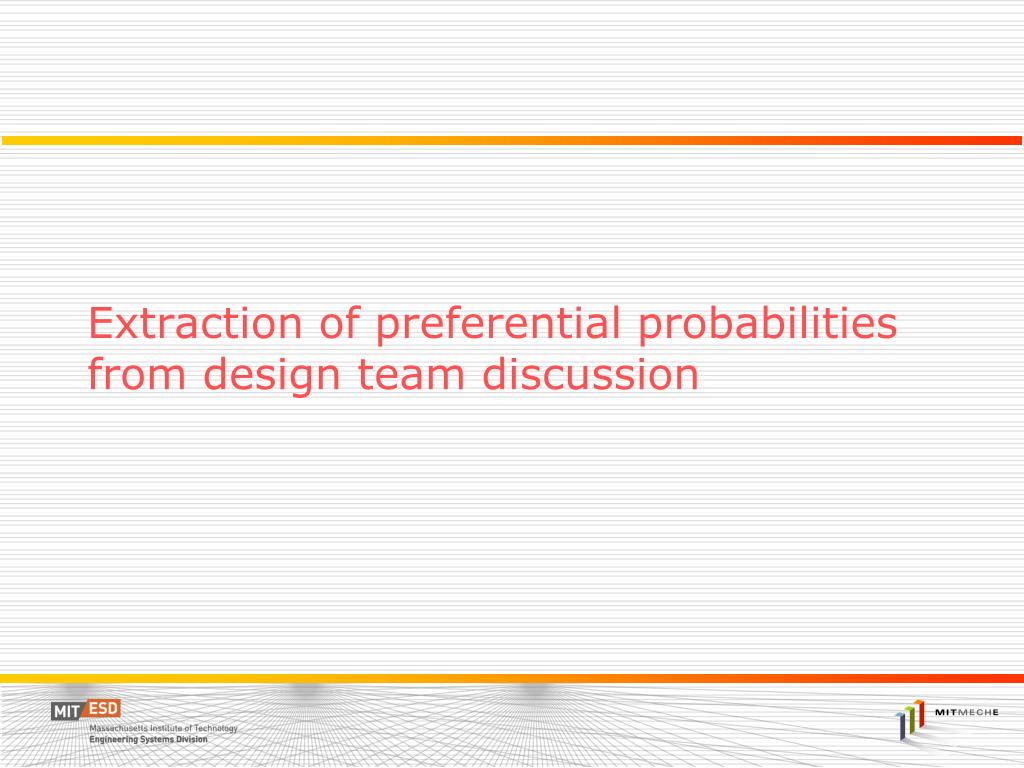 Extraction of preferential probabilities from design team discussion

MIT ESD
Massachusetts Institute of Technology
Engineering Systems Division

MITMECHE